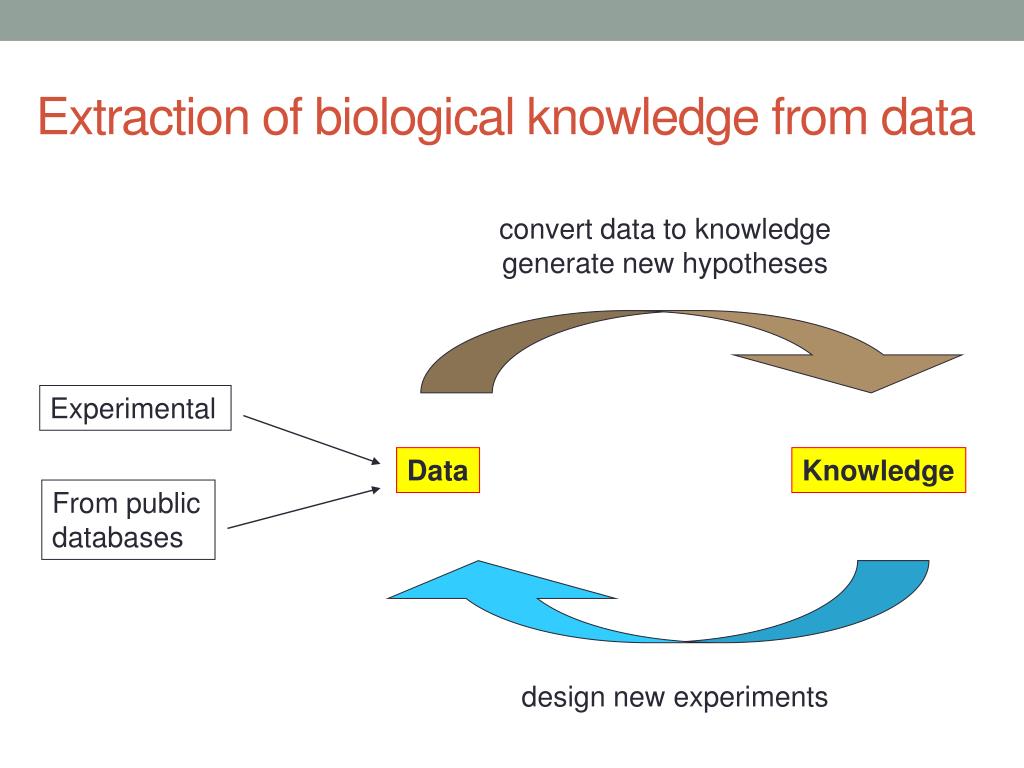 Extraction of biological knowledge from data

convert data to knowledge
generate new hypotheses

Experimental

From public databases

Data

Knowledge

design new experiments